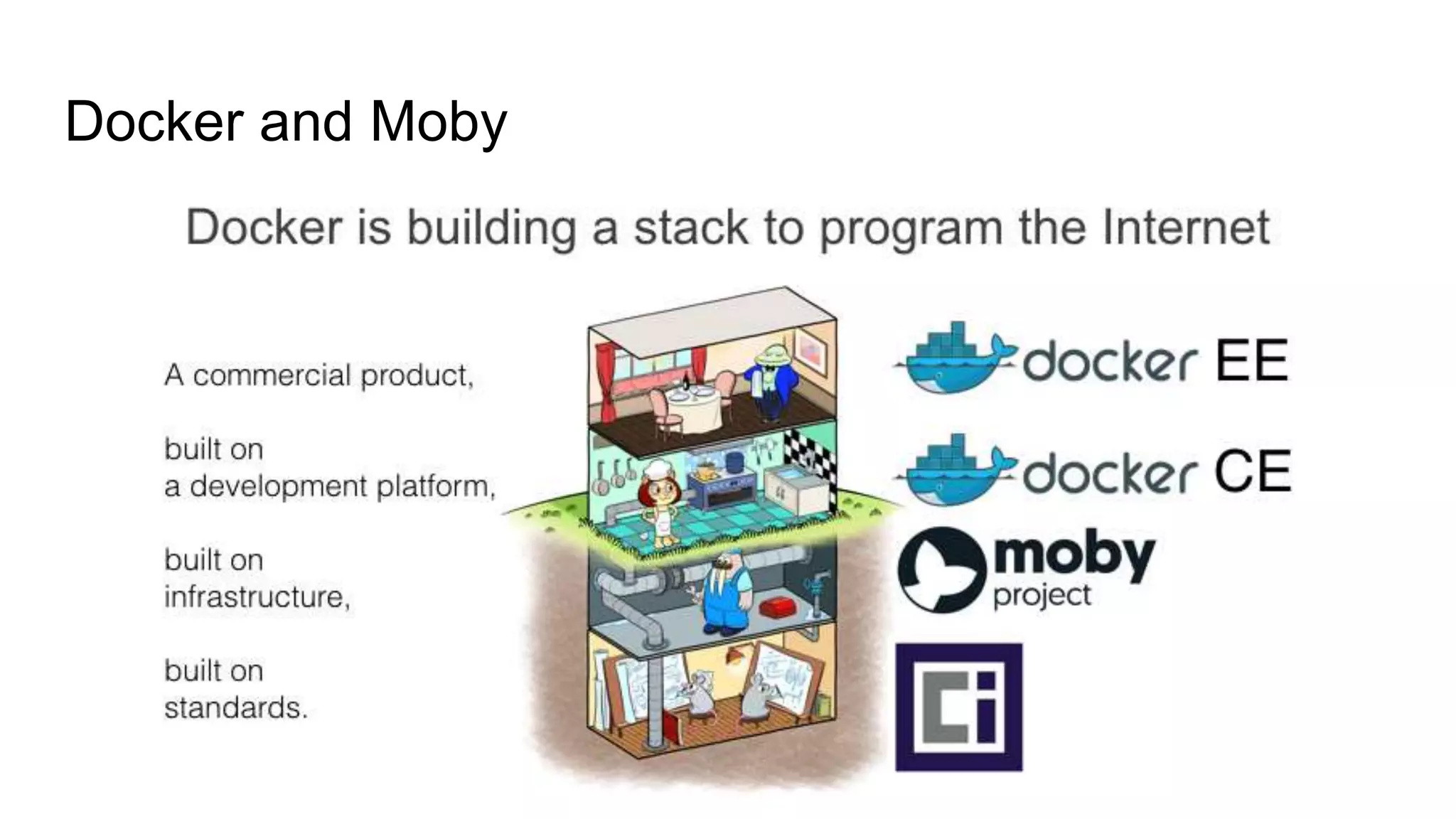 Docker and Moby

Docker is building a stack to program the Internet

A commercial product,

built on
a development platform,

built on
infrastructure,

built on
standards.

docker EE

docker CE

moby
project

Ci